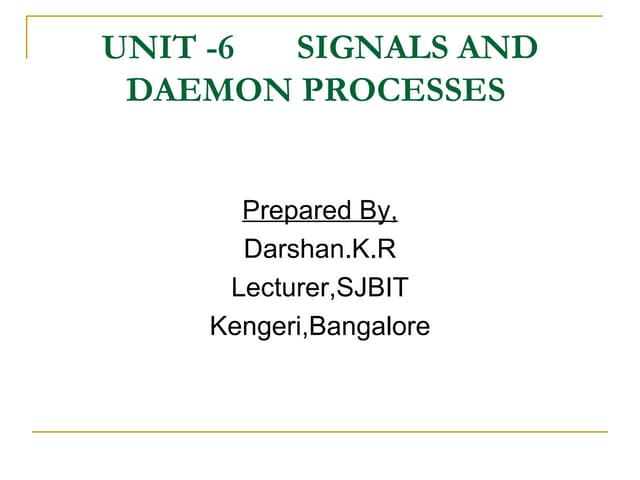 UNIT -6 SIGNALS AND DAEMON PROCESSES

Prepared By,
Darshan.K.R
Lecturer,SJBIT
Kengeri,Bangalore